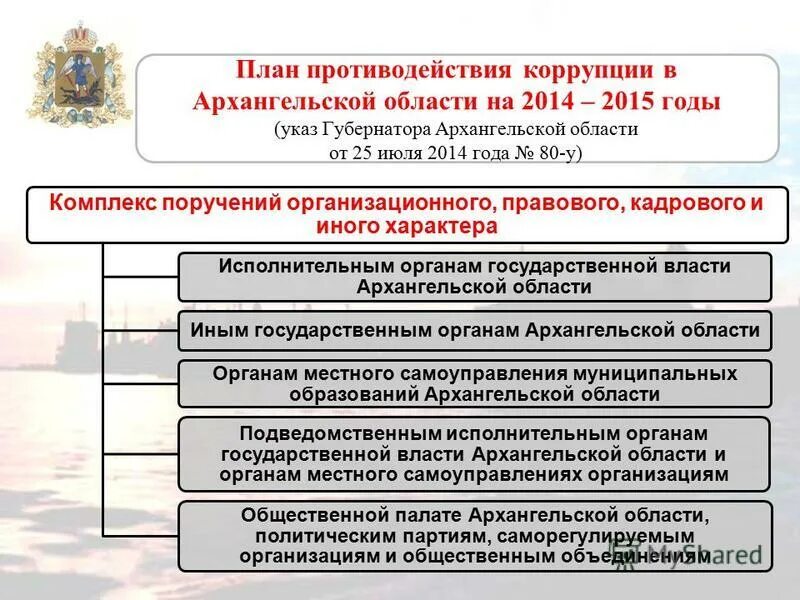 План противодействия коррупции в Архангельской области на 2014 – 2015 годы
(указ Губернатора Архангельской области от 25 июля 2014 года № 80-у)

Комплекс поручений организационного, правового, кадрового и иного характера

Исполнительным органам государственной власти Архангельской области

Иным государственным органам Архангельской области

Органам местного самоуправления муниципальных образований Архангельской области

Подведомственным исполнительным органам государственной власти Архангельской области и органам местного самоуправлениях организациям

Общественной палате Архангельской области, политическим партиям, саморегулируемым организациям и общественным объединениям

MyShared